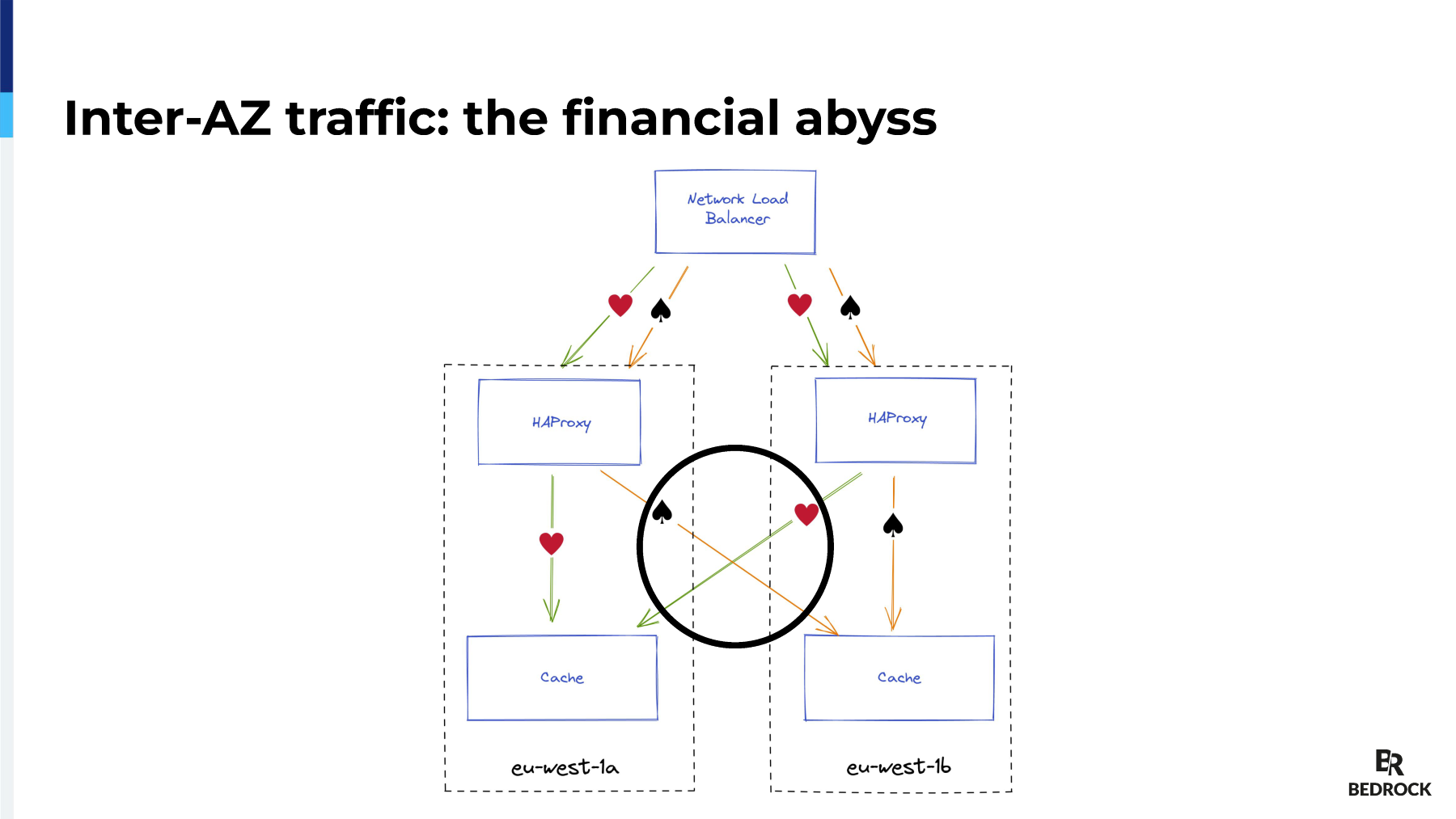 Inter-AZ traffic: the financial abyss

Network Load Balancer

HAProxy

HAProxy

Cache

Cache

eu-west-1a

eu-west-1b

BR
BEDROCK